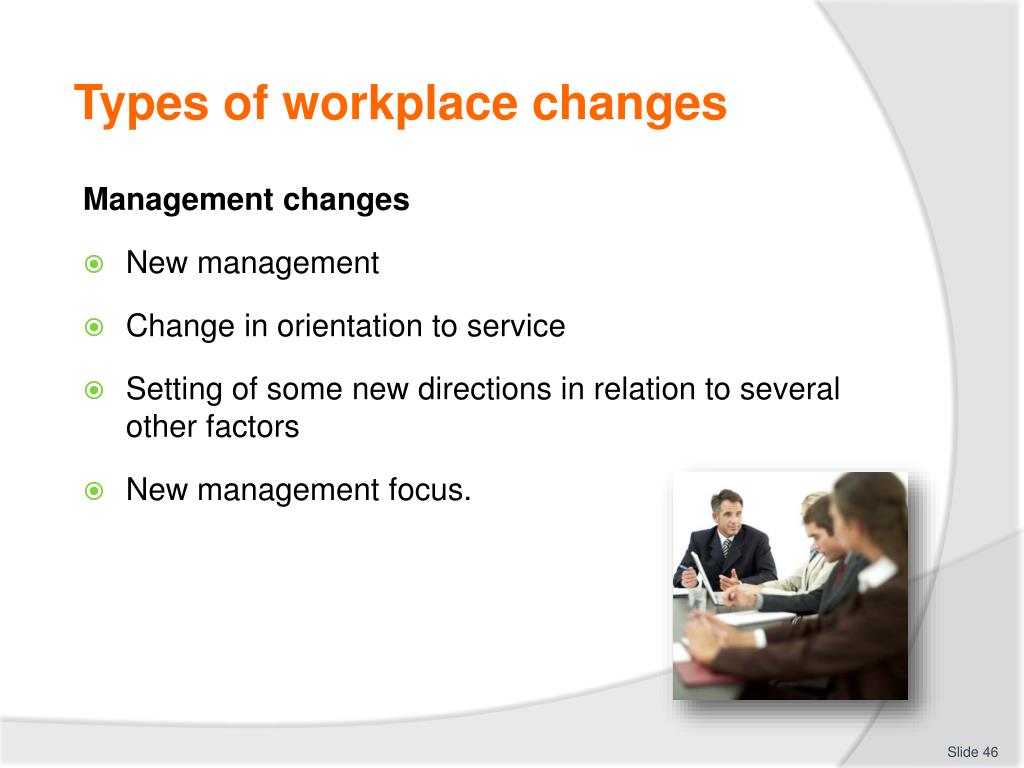 Types of workplace changes

Management changes

New management

Change in orientation to service

Setting of some new directions in relation to several other factors

New management focus.

Slide 46